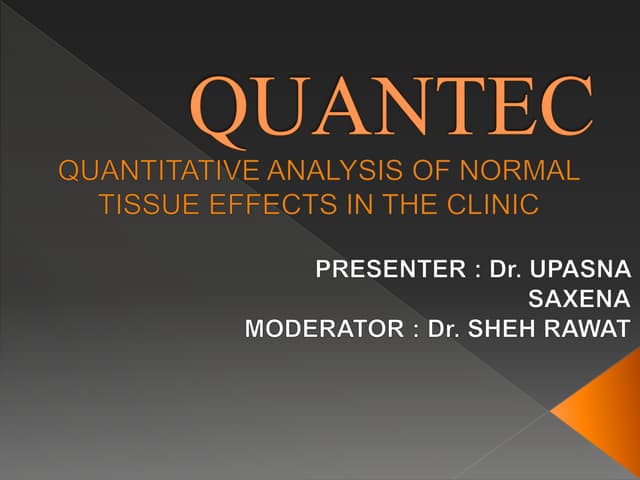 QUANTEC

QUANTITATIVE ANALYSIS OF NORMAL TISSUE EFFECTS IN THE CLINIC

PRESENTER : Dr. UPASNA SAXENA
MODERATOR : Dr. SHEH RAWAT